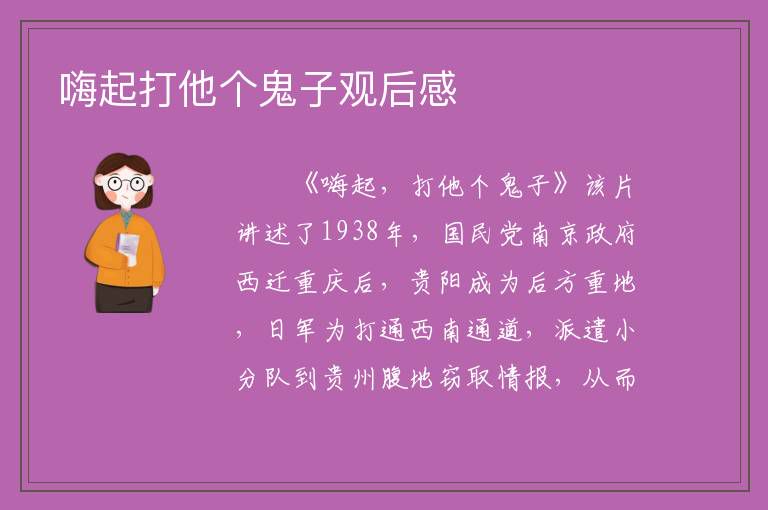 嗨起打他个鬼子观后感

《嗨起，打他个鬼子》该片讲述了1938年，国民党南京政府西迁重庆后，贵阳成为后方重地，日军为打通西南通道，派遣小分队到贵州腹地窃取情报，从而